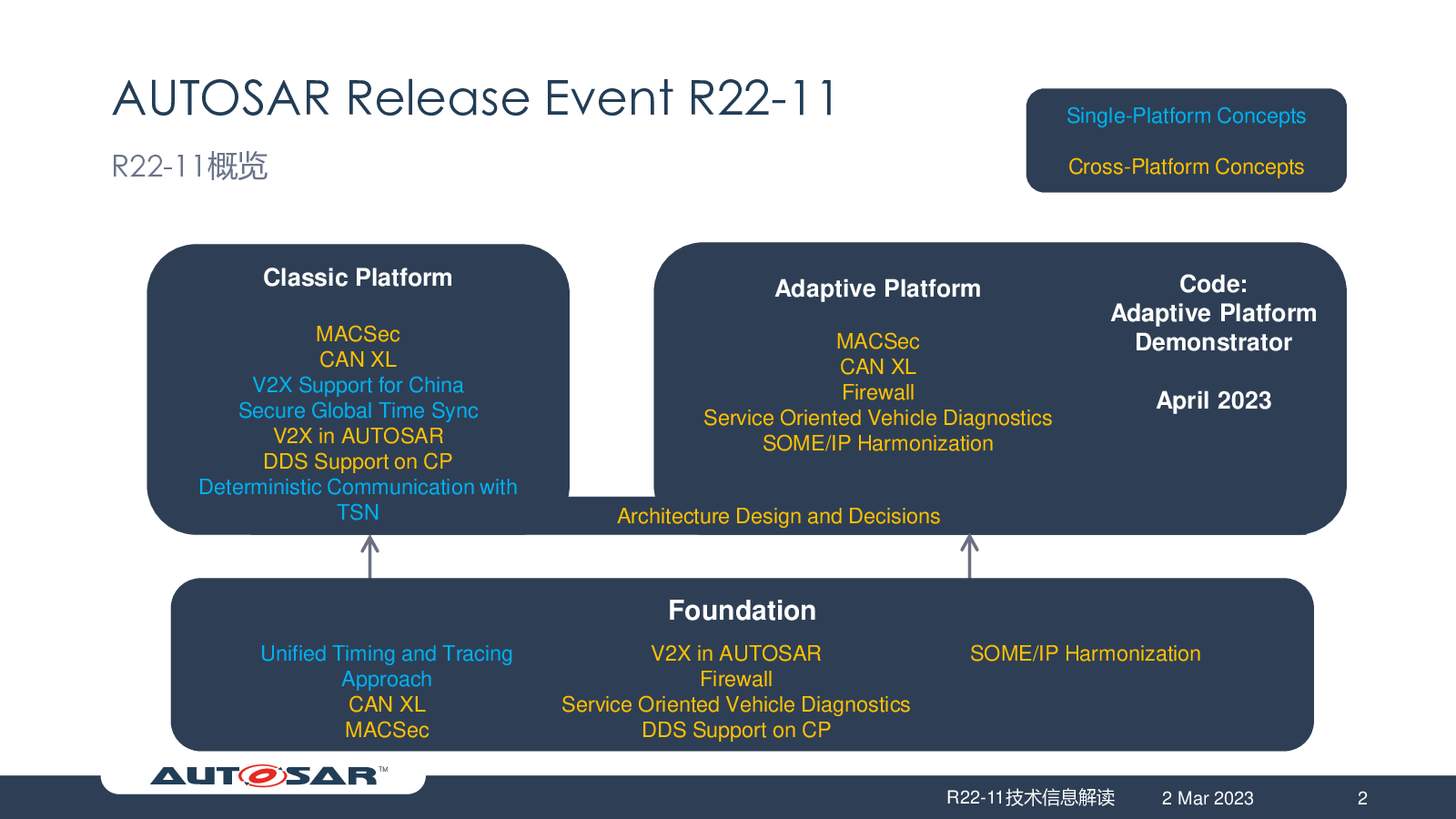 AUTOSAR Release Event R22-11

R22-11概览

Single-Platform Concepts

Cross-Platform Concepts

Classic Platform

MACSec
CAN XL
V2X Support for China
Secure Global Time Sync
V2X in AUTOSAR
DDS Support on CP
Deterministic Communication with TSN

Adaptive Platform

MACSec
CAN XL
Firewall
Service Oriented Vehicle Diagnostics
SOME/IP Harmonization

Code:
Adaptive Platform Demonstrator

April 2023

Architecture Design and Decisions

Foundation

Unified Timing and Tracing Approach
CAN XL
MACSec

V2X in AUTOSAR
Firewall
Service Oriented Vehicle Diagnostics
DDS Support on CP

SOME/IP Harmonization

AUTOSAR™

R22-11技术信息解读 2 Mar 2023 2